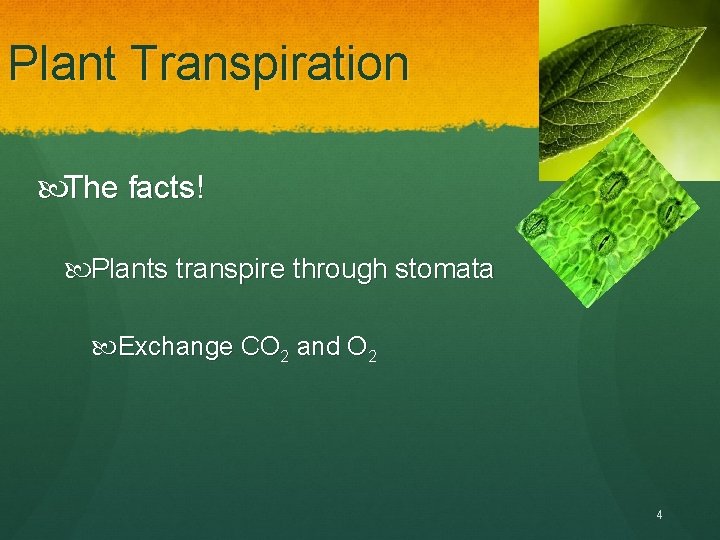 Plant Transpiration

The facts!

Plants transpire through stomata

Exchange $CO_2$ and $O_2$

4